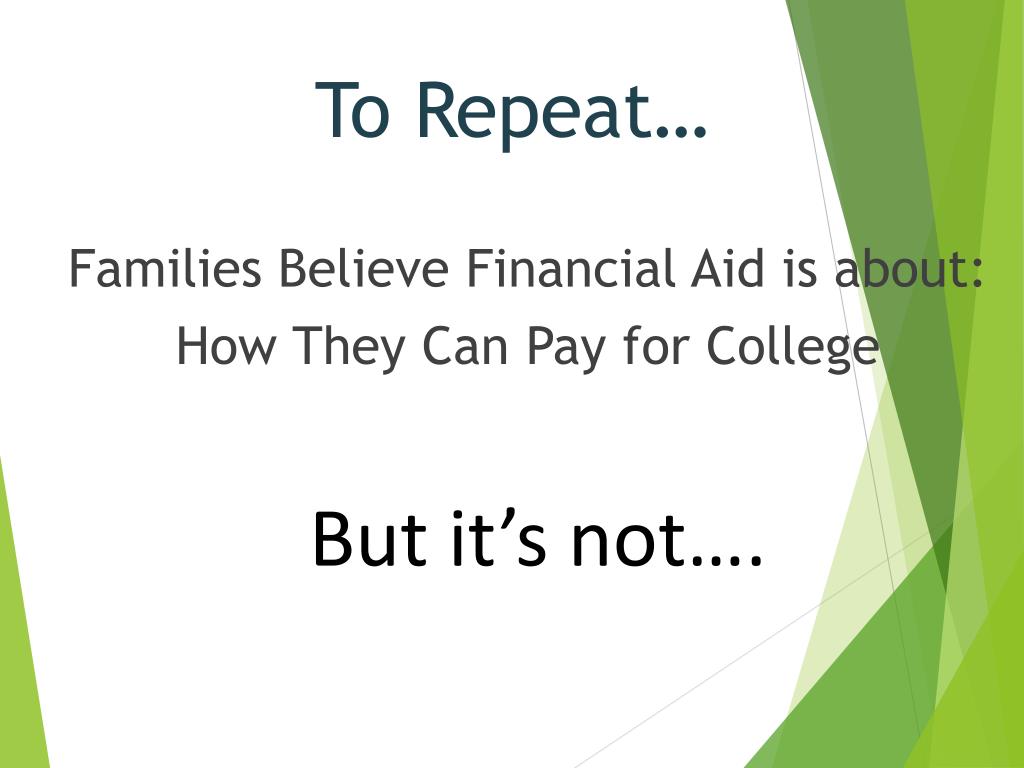 To Repeat…

Families Believe Financial Aid is about:
How They Can Pay for College

But it’s not….